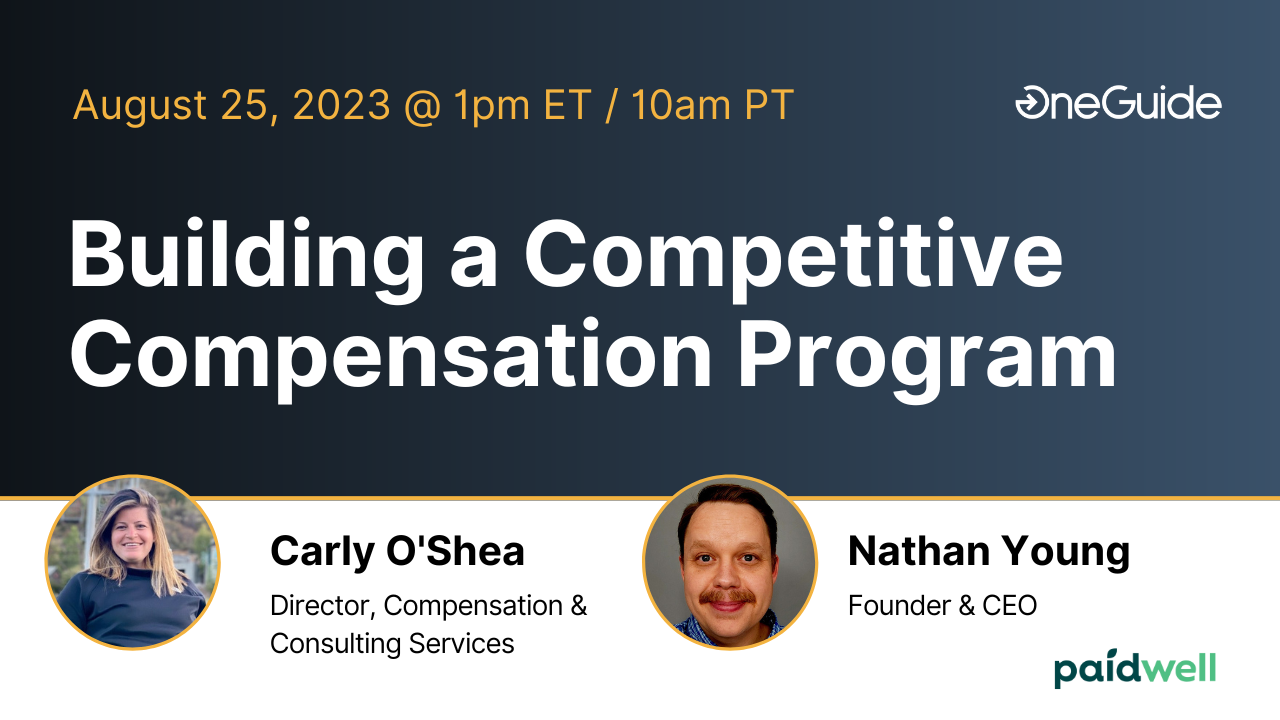 August 25, 2023 @ 1pm ET / 10am PT

OneGuide

Building a Competitive Compensation Program

Carly O'Shea
Director, Compensation & Consulting Services

Nathan Young
Founder & CEO

paidwell